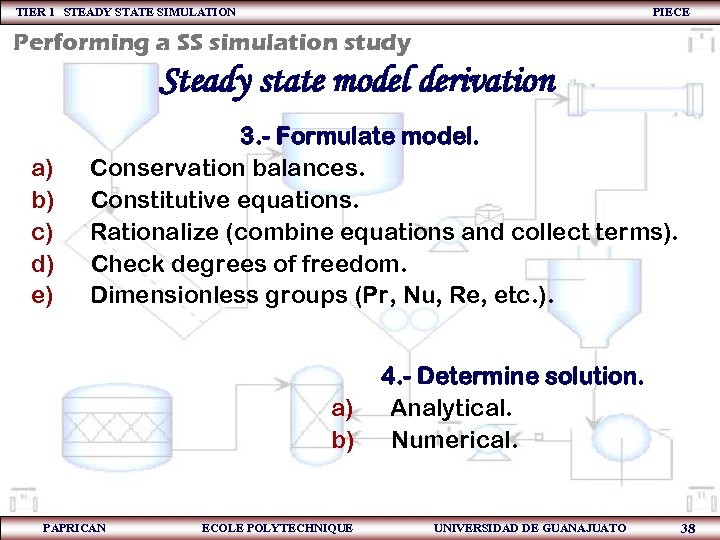 TIER 1 STEADY STATE SIMULATION PIECE

Performing a SS simulation study

Steady state model derivation

3.- Formulate model.

a) Conservation balances.
b) Constitutive equations.
c) Rationalize (combine equations and collect terms).
d) Check degrees of freedom.
e) Dimensionless groups (Pr, Nu, Re, etc.).

4.- Determine solution.

a) Analytical.
b) Numerical.

PAPRICAN ECOLE POLYTECHNIQUE UNIVERSIDAD DE GUANAJUATO 38